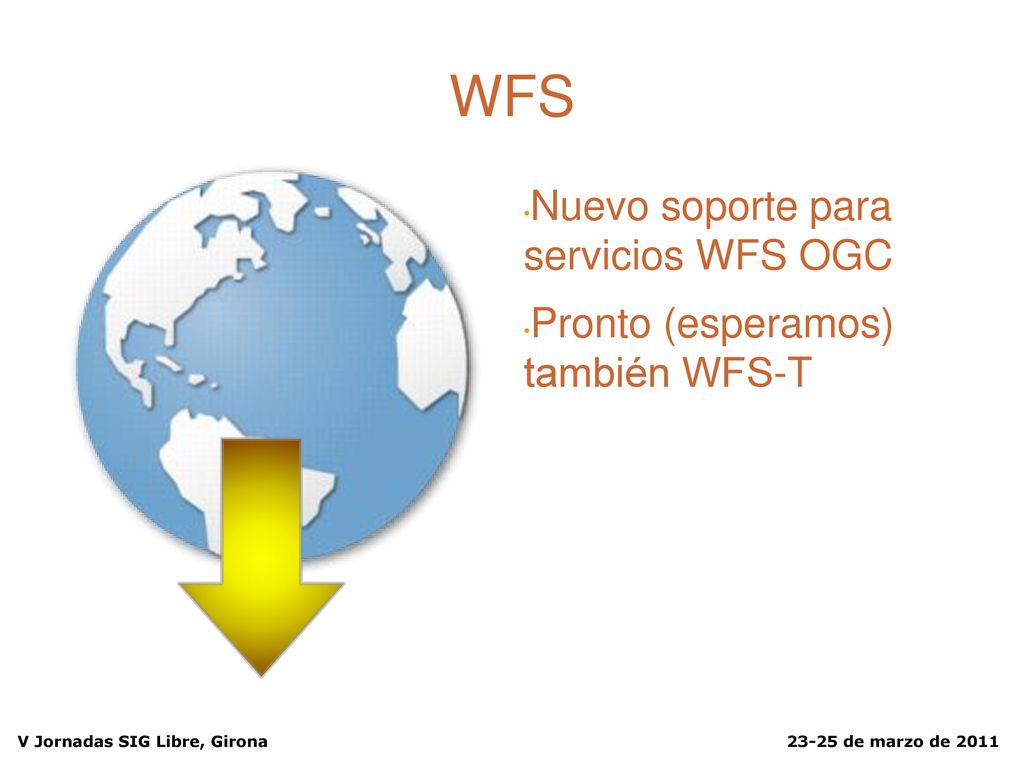 WFS

•Nuevo soporte para servicios WFS OGC

•Pronto (esperamos) también WFS-T

V Jornadas SIG Libre, Girona

23-25 de marzo de 2011